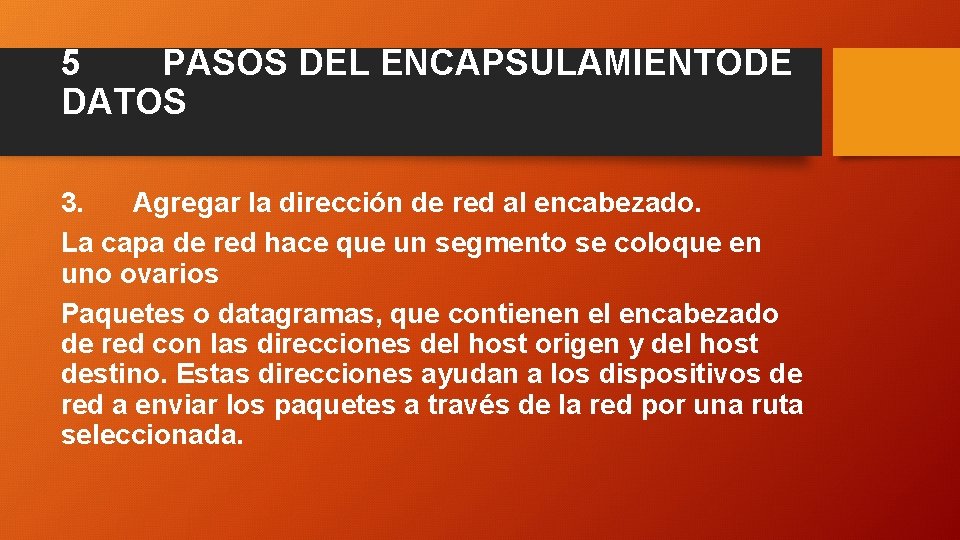 5 PASOS DEL ENCAPSULAMIENTODE DATOS

3. Agregar la dirección de red al encabezado.

La capa de red hace que un segmento se coloque en uno ovarios

Paquetes o datagramas, que contienen el encabezado de red con las direcciones del host origen y del host destino. Estas direcciones ayudan a los dispositivos de red a enviar los paquetes a través de la red por una ruta seleccionada.